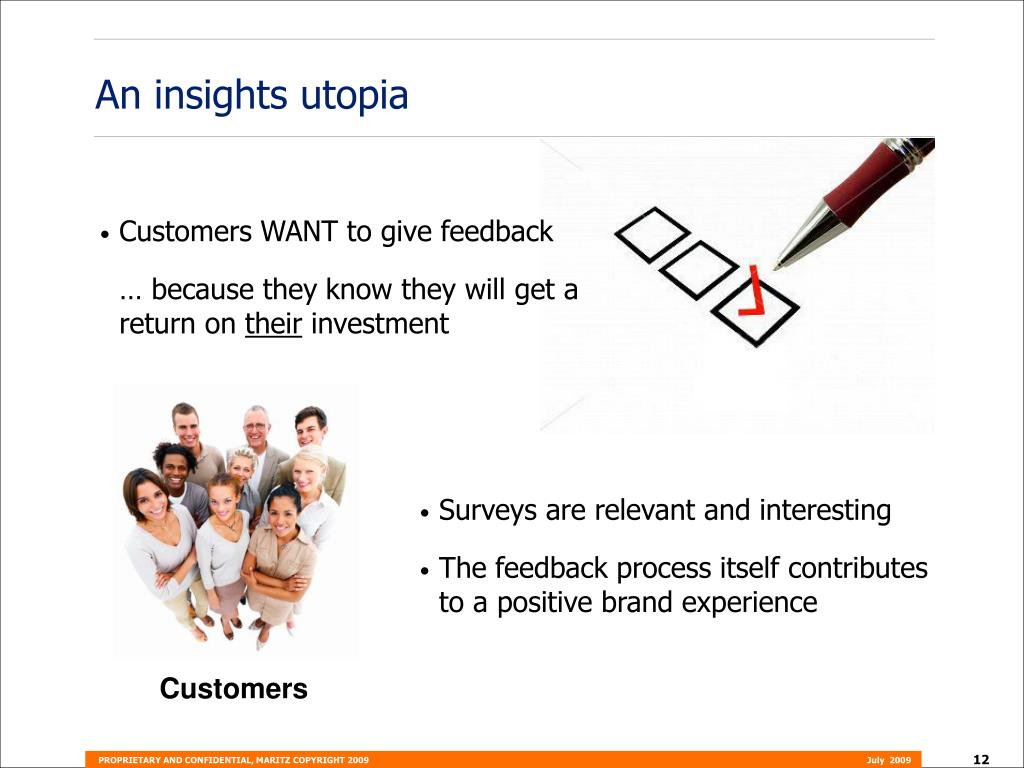 An insights utopia

• Customers WANT to give feedback

… because they know they will get a return on their investment

• Surveys are relevant and interesting

• The feedback process itself contributes to a positive brand experience

Customers

PROPRIETARY AND CONFIDENTIAL, MARITZ COPYRIGHT 2009

July 2009

12